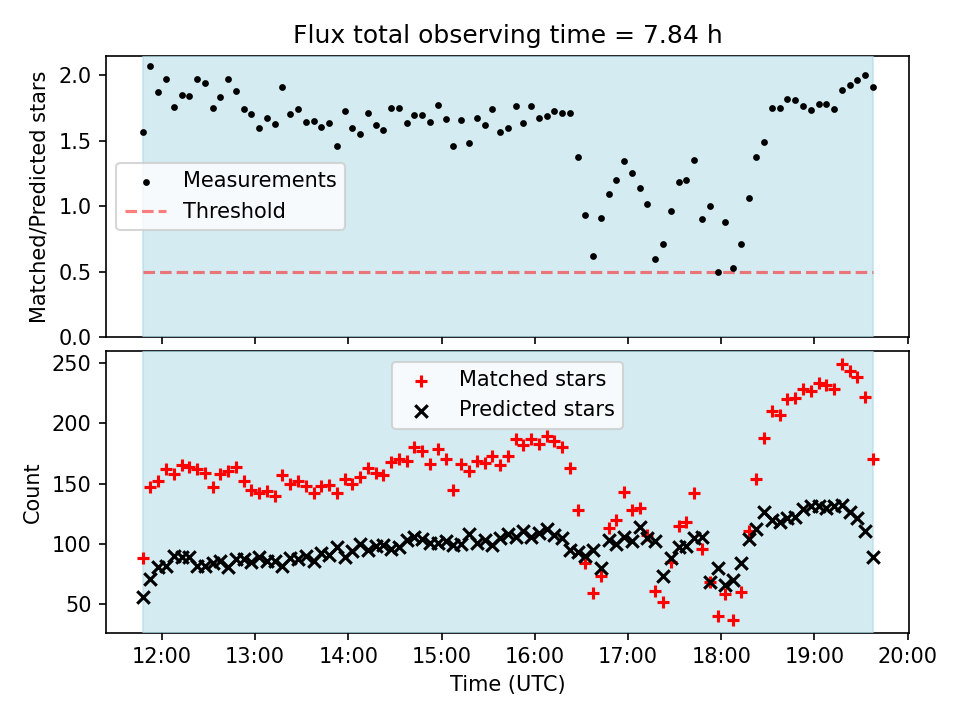 Flux total observing time = 7.84 h

Matched/Predicted stars

2.0
1.5
1.0
0.5
0.0

Measurements
Threshold

Count

250
200
150
100
50

Matched stars
Predicted stars

12:00
13:00
14:00
15:00
16:00
17:00
18:00
19:00
20:00

Time (UTC)